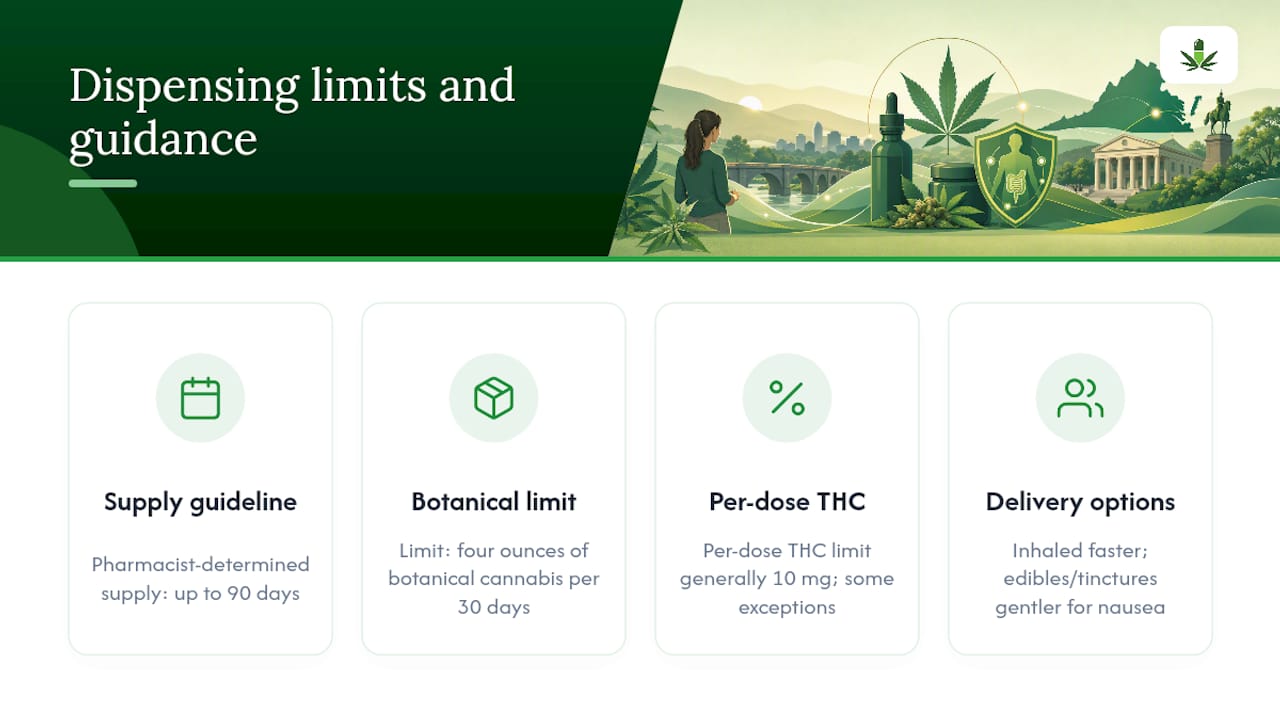 Dispensing limits and guidance

Supply guideline

Pharmacist-determined supply: up to 90 days

Botanical limit

Limit: four ounces of botanical cannabis per 30 days

Per-dose THC

Per-dose THC limit generally 10 mg; some exceptions

Delivery options

Inhaled faster; edibles/tinctures gentler for nausea